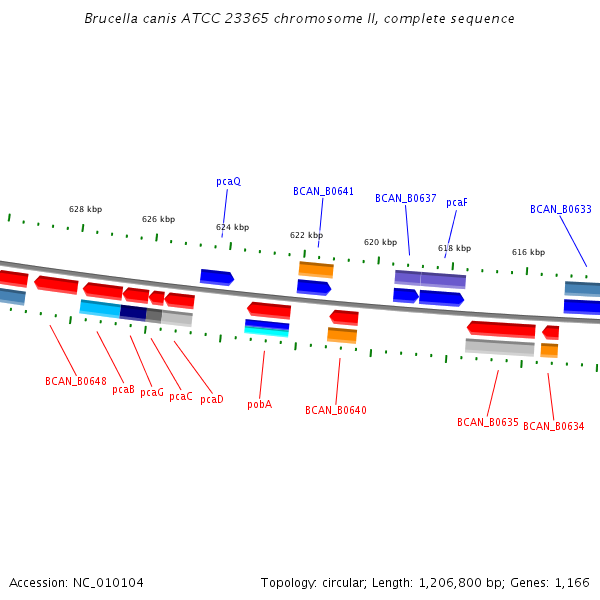 Brucella canis ATCC 23365 chromosome II, complete sequence

pcaQ
BCAN_B0641
BCAN_B0637
pcaF
BCAN_B0633

628 kbp
626 kbp
624 kbp
622 kbp
620 kbp
618 kbp
616 kbp

BCAN_B0648
pcaB
pcaG
pcaC
pcaD
pobA
BCAN_B0640
BCAN_B0635
BCAN_B0634

Accession: NC_010104
Topology: circular; Length: 1,206,800 bp; Genes: 1,166